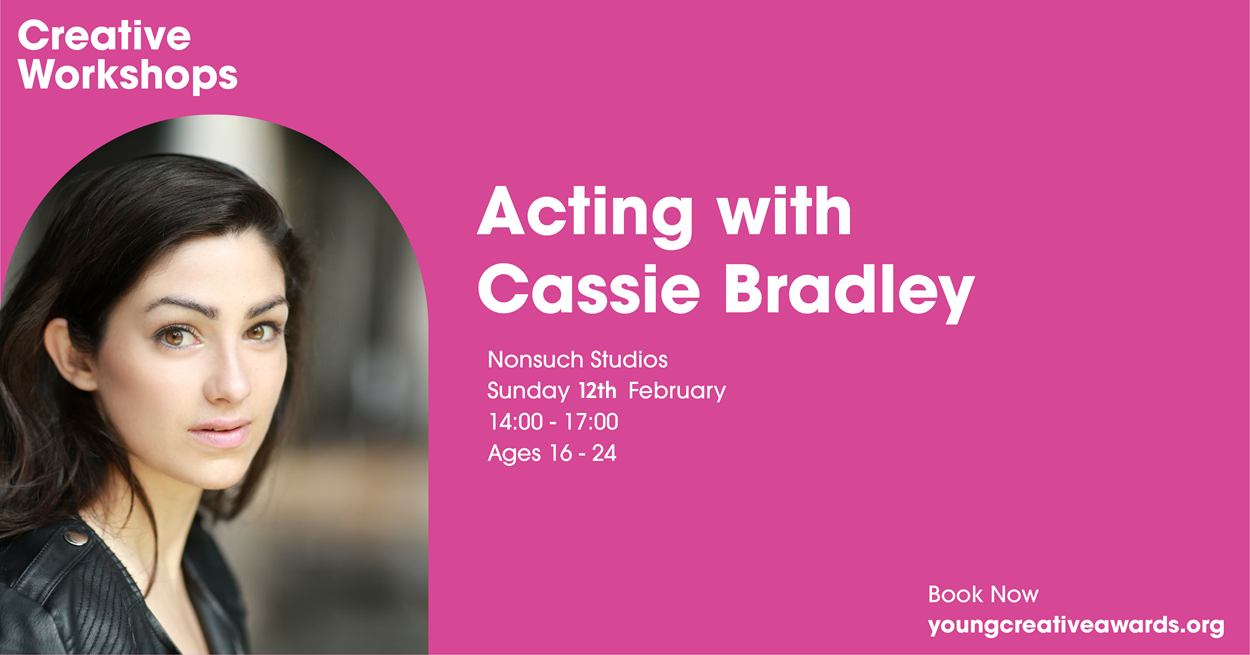 Creative Workshops

Acting with Cassie Bradley

Nonsuch Studios
Sunday 12th February
14:00 - 17:00
Ages 16 - 24

Book Now
youngcreativeawards.org